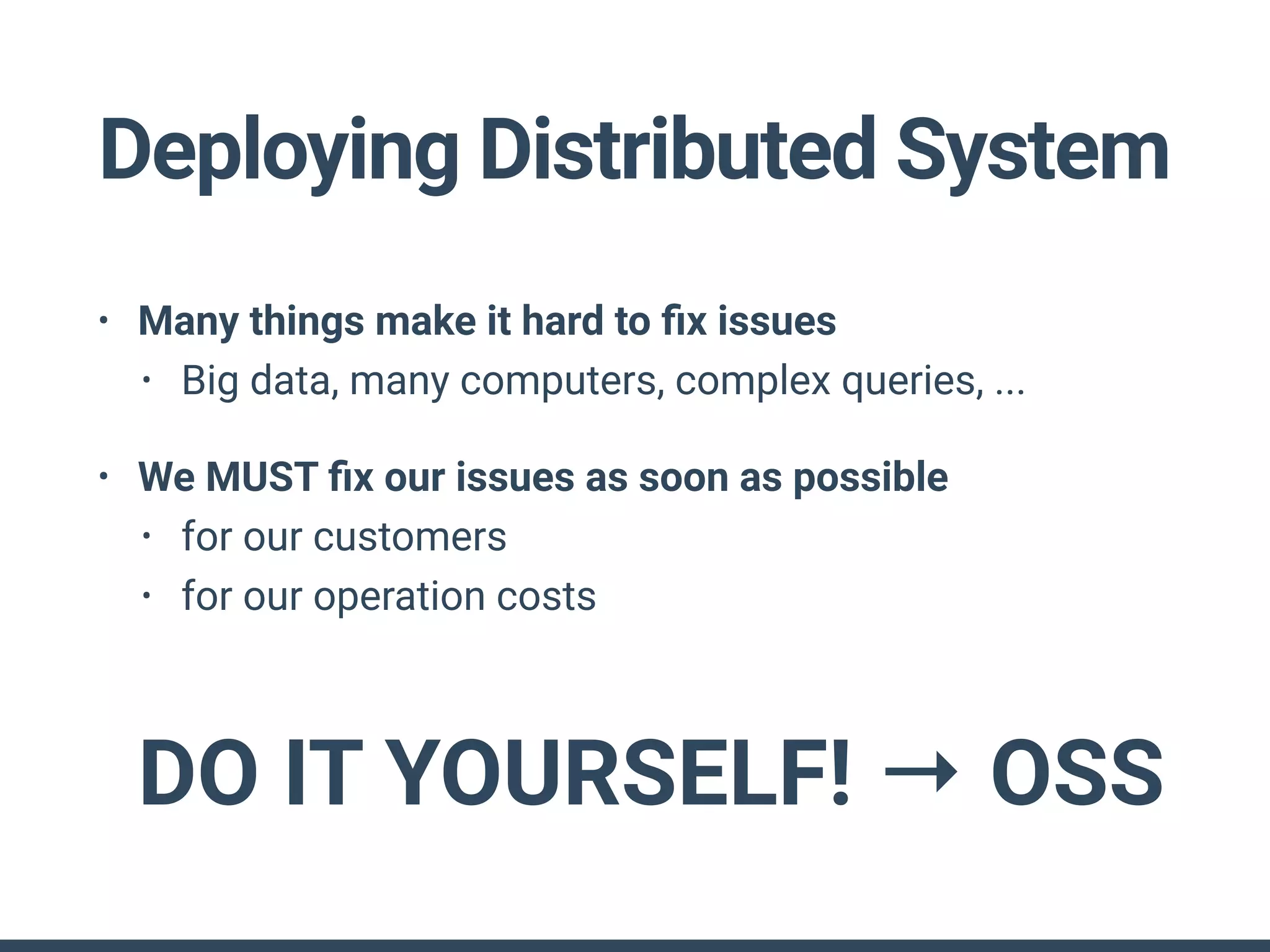 Deploying Distributed System

• Many things make it hard to fix issues
  • Big data, many computers, complex queries, ...

• We MUST fix our issues as soon as possible
  • for our customers
  • for our operation costs

DO IT YOURSELF! → OSS